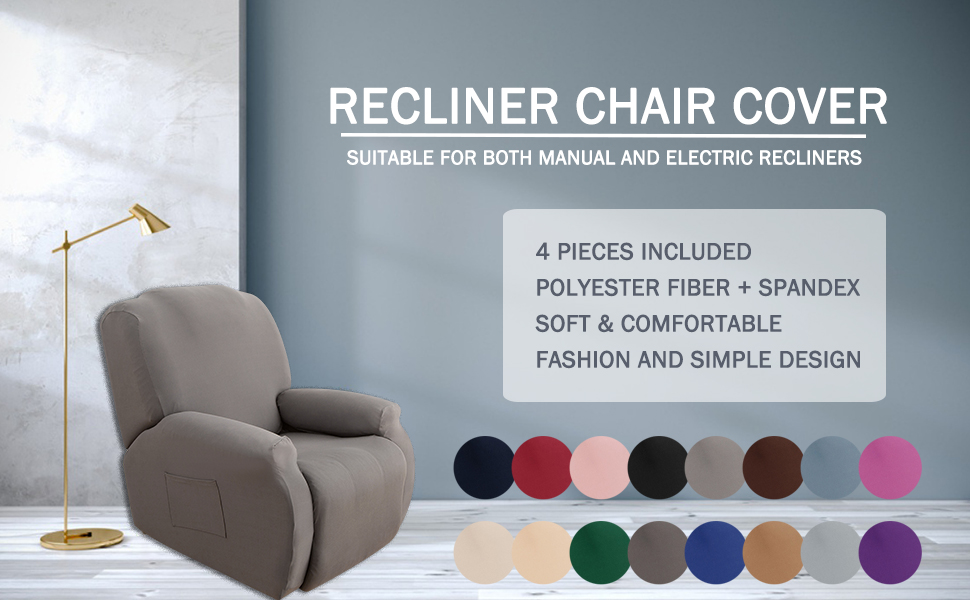 RECLINER CHAIR COVER
SUITABLE FOR BOTH MANUAL AND ELECTRIC RECLINERS

4 PIECES INCLUDED
POLYESTER FIBER + SPANDEX
SOFT & COMFORTABLE
FASHION AND SIMPLE DESIGN